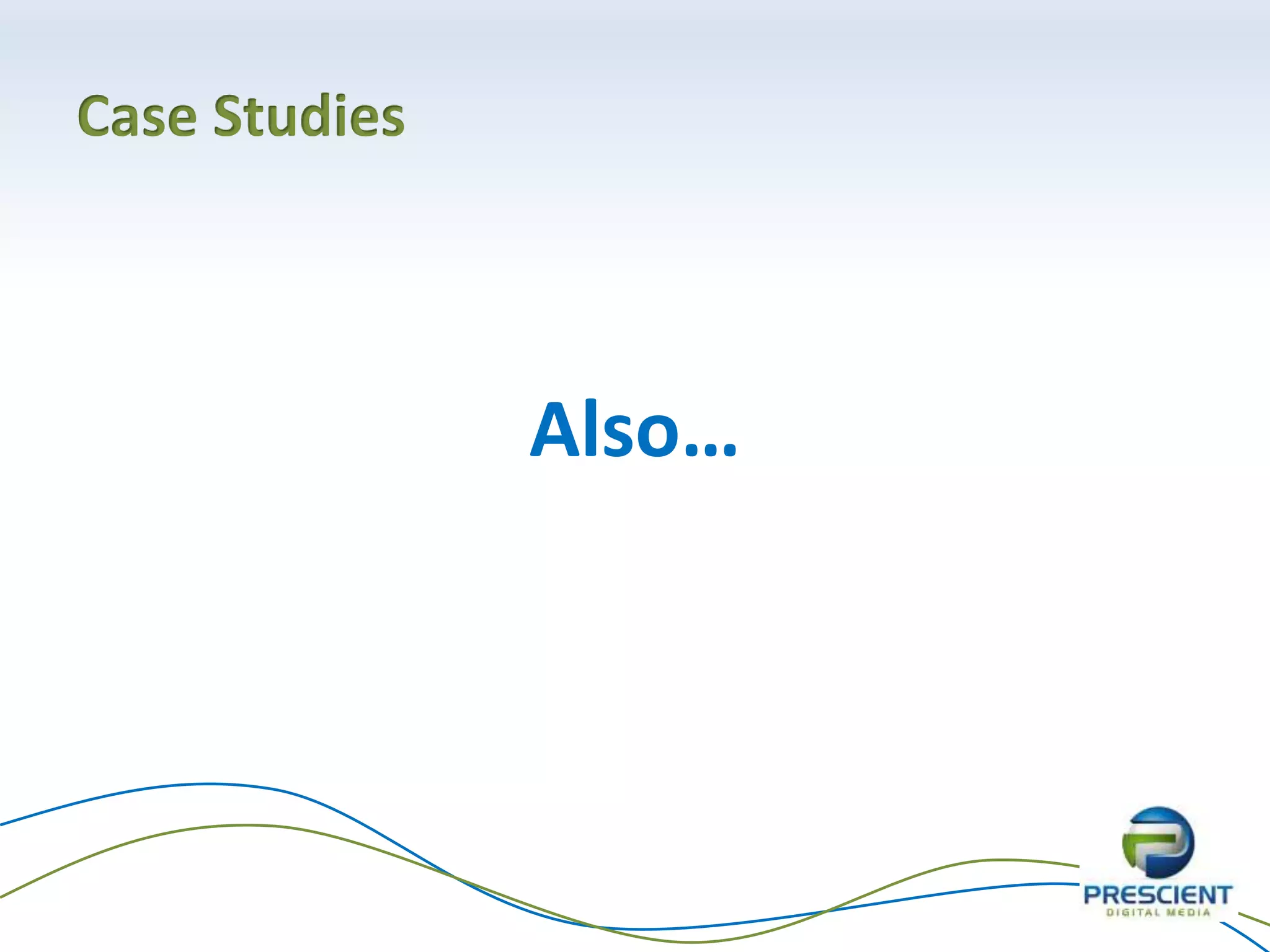 Case Studies

Also…

PRESCIENT
DIGITAL MEDIA